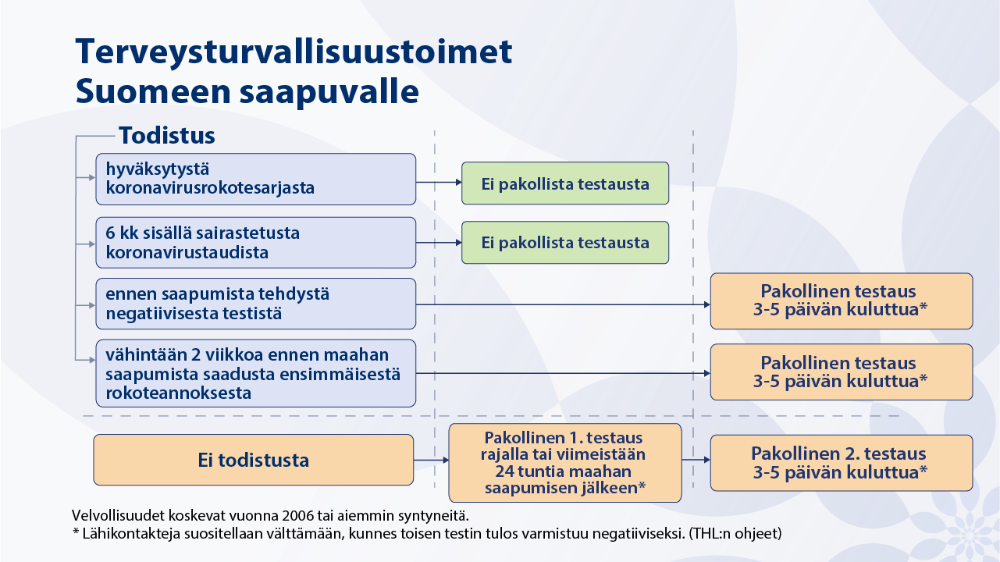 Terveysturvallisuustoimet Suomeen saapuvalle

Todistus

hyväksytystä koronavirusrokotesarjasta

Ei pakollista testausta

6 kk sisällä sairastetusta koronavirustaudista

Ei pakollista testausta

ennen saapumista tehdystä negatiivisesta testistä

Pakollinen testaus 3-5 päivän kuluttua*

vähintään 2 viikkoa ennen maahan saapumista saadusta ensimmäisestä rokoteannoksesta

Pakollinen testaus 3-5 päivän kuluttua*

Ei todistusta

Pakollinen 1. testaus rajalla tai viimeistään 24 tuntia maahan saapumisen jälkeen*

Pakollinen 2. testaus 3-5 päivän kuluttua*

Velvollisuudet koskevat vuonna 2006 tai aiemmin syntyneitä.
* Lähikontakteja suositellaan välttämään, kunnes toisen testin tulos varmistuu negatiiviseksi. (THL:n ohjeet)